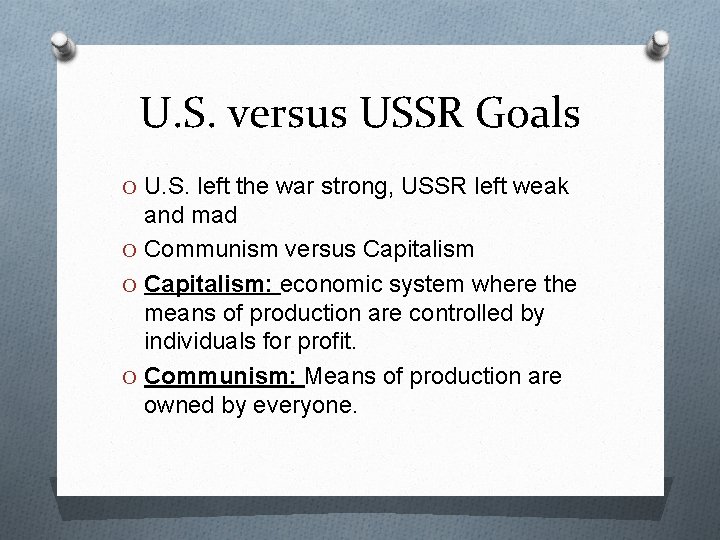 U.S. versus USSR Goals

O U.S. left the war strong, USSR left weak and mad

O Communism versus Capitalism

O Capitalism: economic system where the means of production are controlled by individuals for profit.

O Communism: Means of production are owned by everyone.